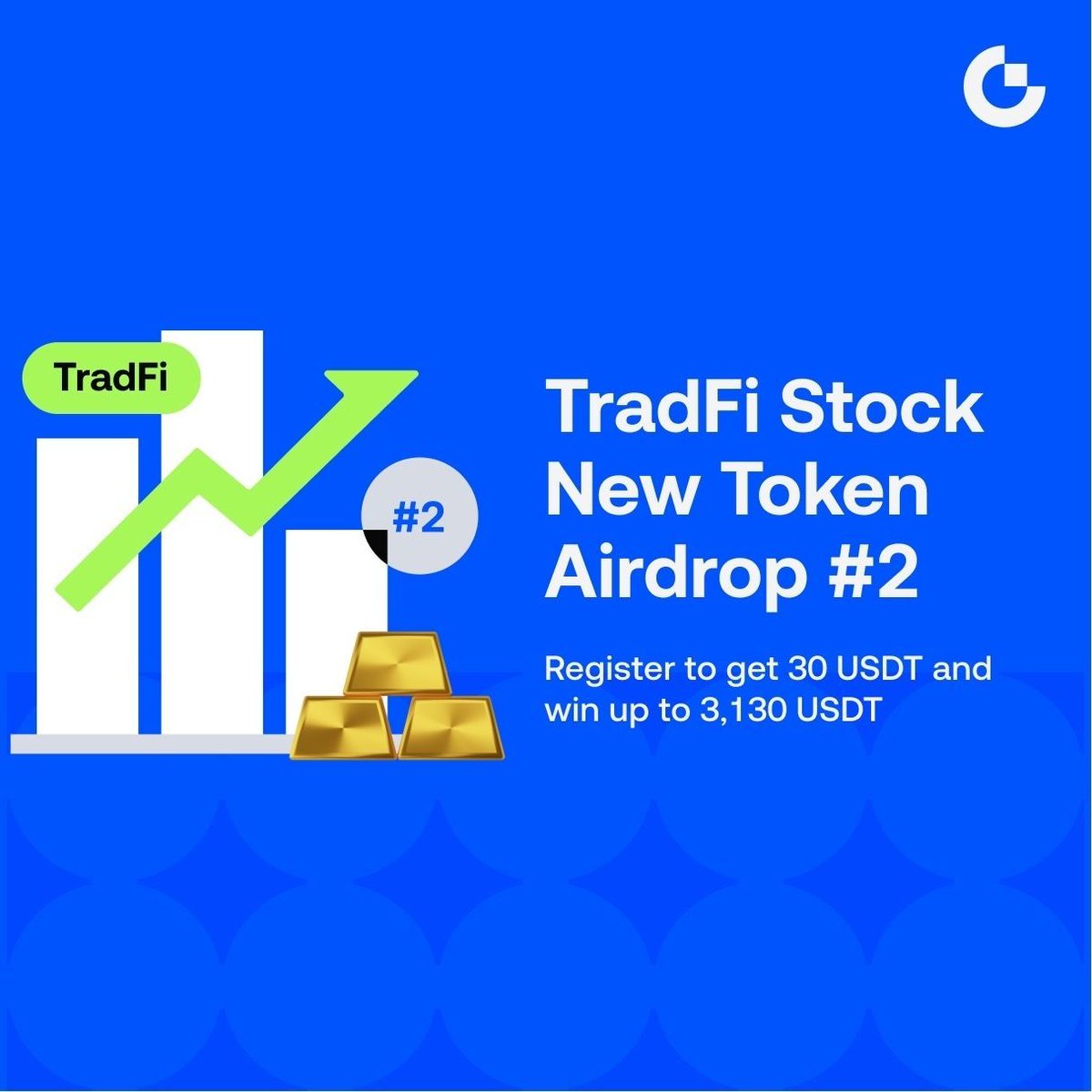 TradFi

#2

TradFi Stock New Token Airdrop #2

Register to get 30 USDT and win up to 3,130 USDT